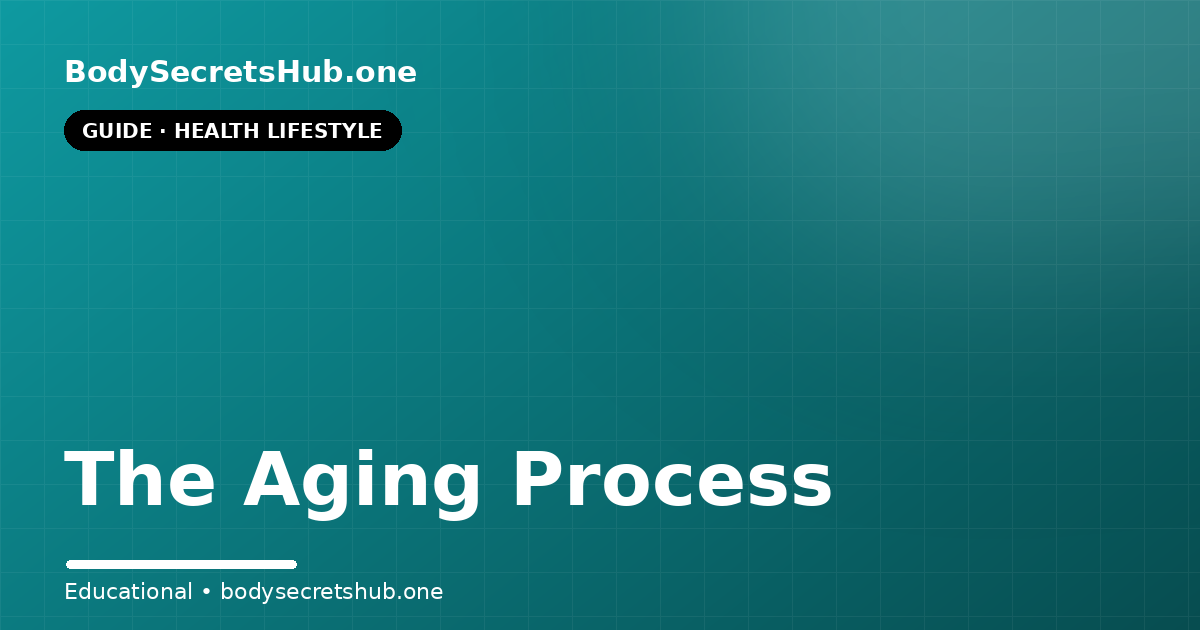 BodySecretsHub.one

GUIDE · HEALTH LIFESTYLE

The Aging Process

Educational • bodysecretshub.one